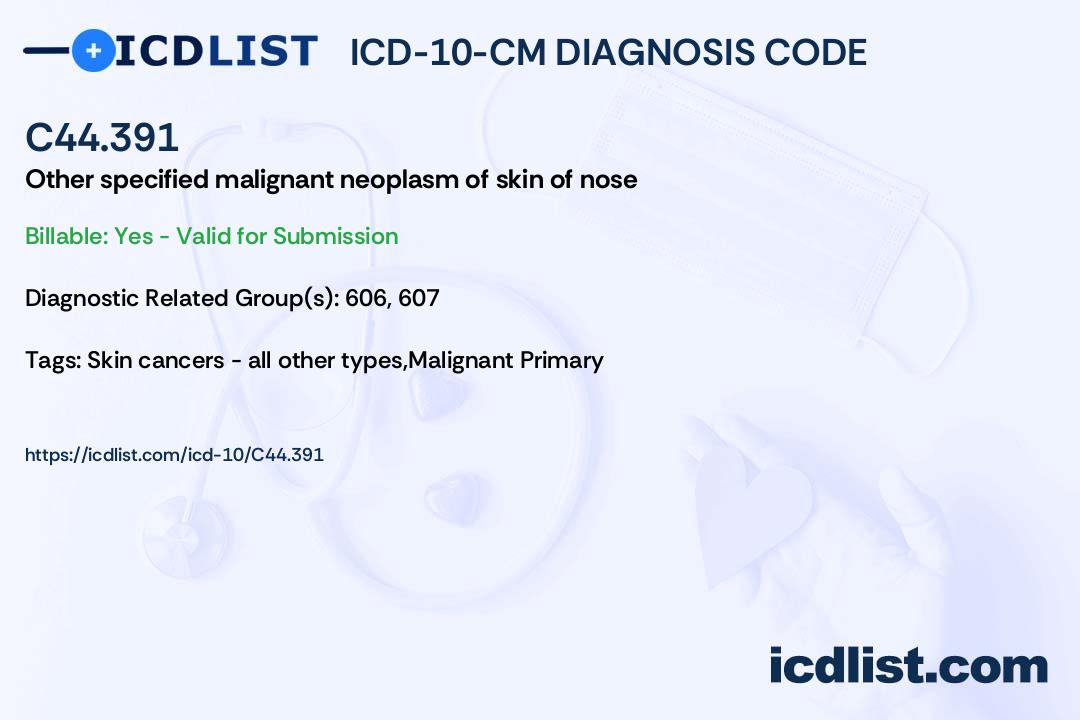 ICDLIST ICD-10-CM DIAGNOSIS CODE

C44.391

Other specified malignant neoplasm of skin of nose

Billable: Yes - Valid for Submission

Diagnostic Related Group(s): 606, 607

Tags: Skin cancers - all other types,Malignant Primary

https://icdlist.com/icd-10/C44.391

icdlist.com